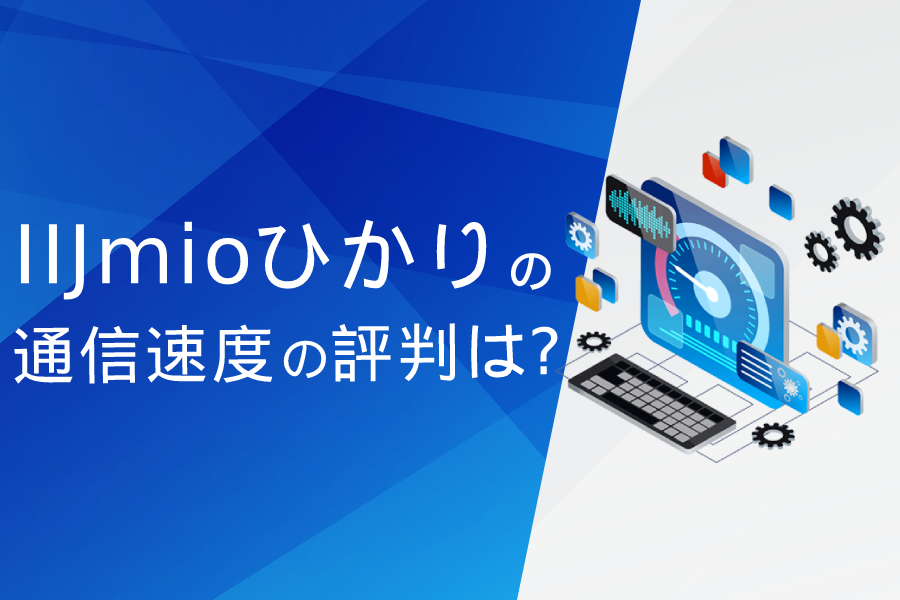 IIJmioひかりの
通信速度の評判は?